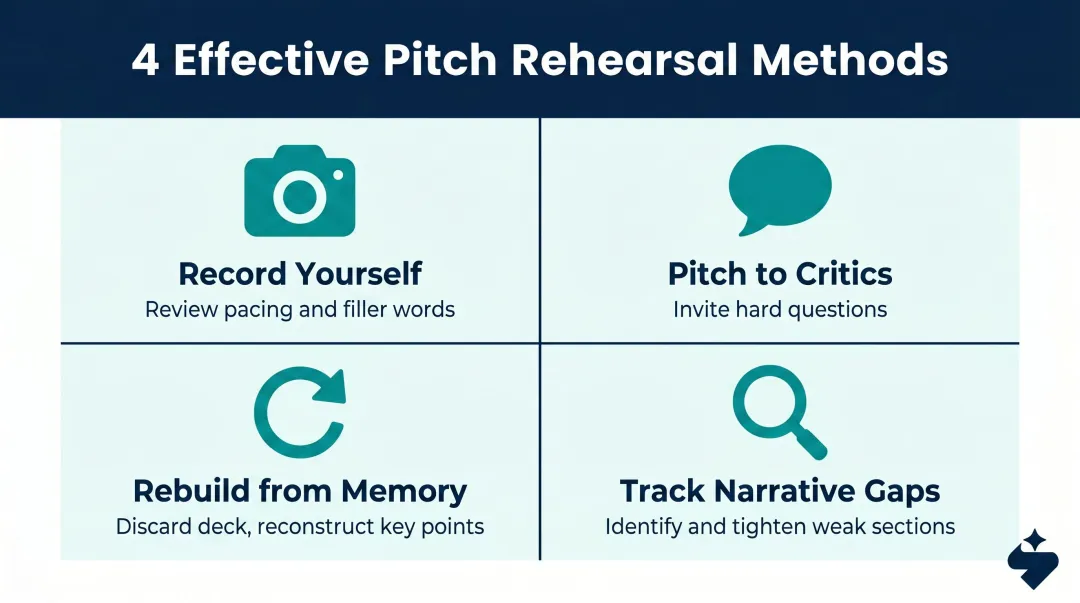 4 Effective Pitch Rehearsal Methods

Record Yourself
Review pacing and filler words

Pitch to Critics
Invite hard questions

Rebuild from Memory
Discard deck, reconstruct key points

Track Narrative Gaps
Identify and tighten weak sections